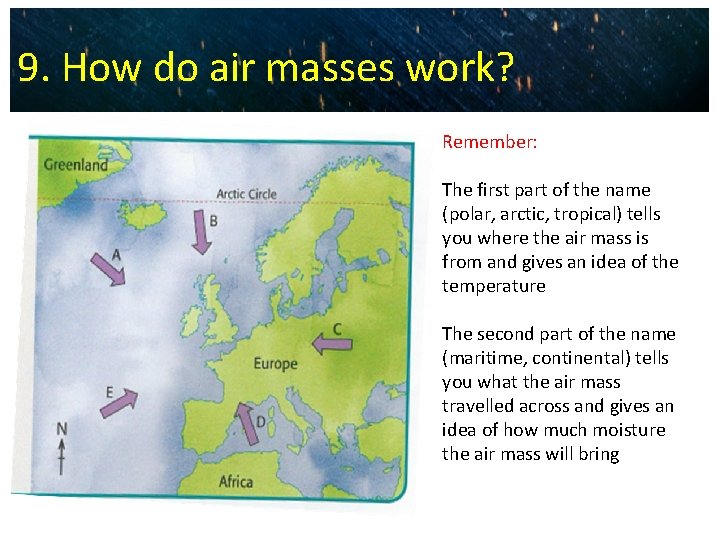 9. How do air masses work?

Greenland

Arctic Circle

B

A

C

Europe

E

D

N

Africa

Remember:

The first part of the name (polar, arctic, tropical) tells you where the air mass is from and gives an idea of the temperature

The second part of the name (maritime, continental) tells you what the air mass travelled across and gives an idea of how much moisture the air mass will bring